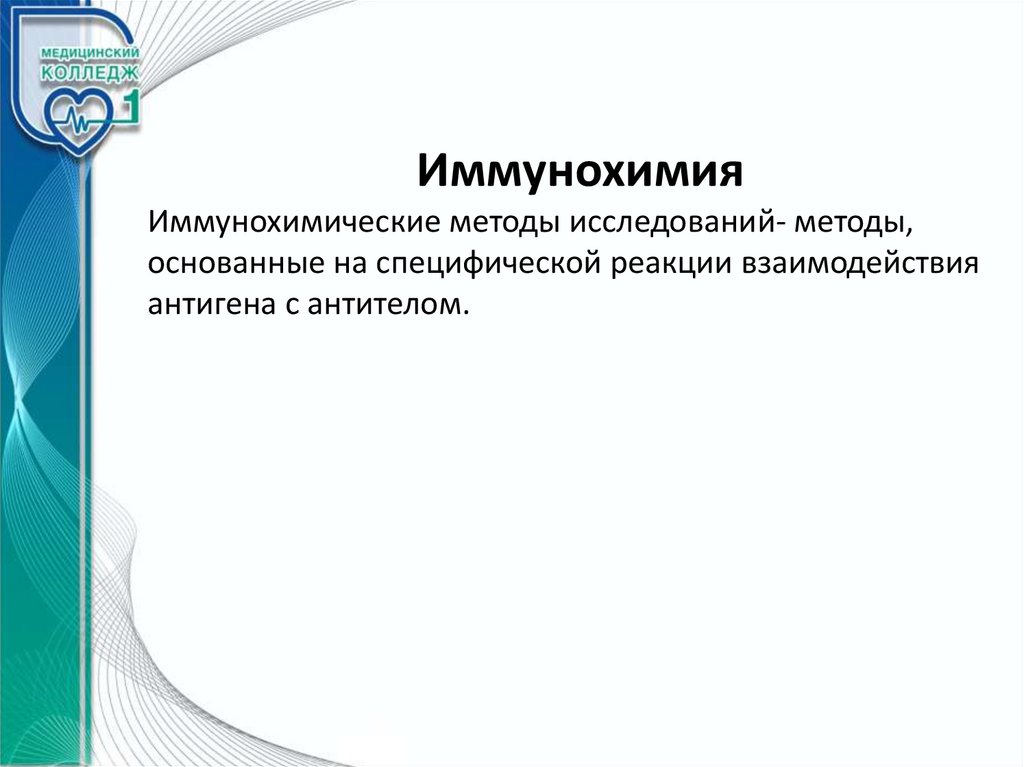 МЕДИЦИНСКИЙ КОЛЛЕДЖ 1

Иммунохимия

Иммунохимические методы исследований- методы, основанные на специфической реакции взаимодействия антигена с антителом.